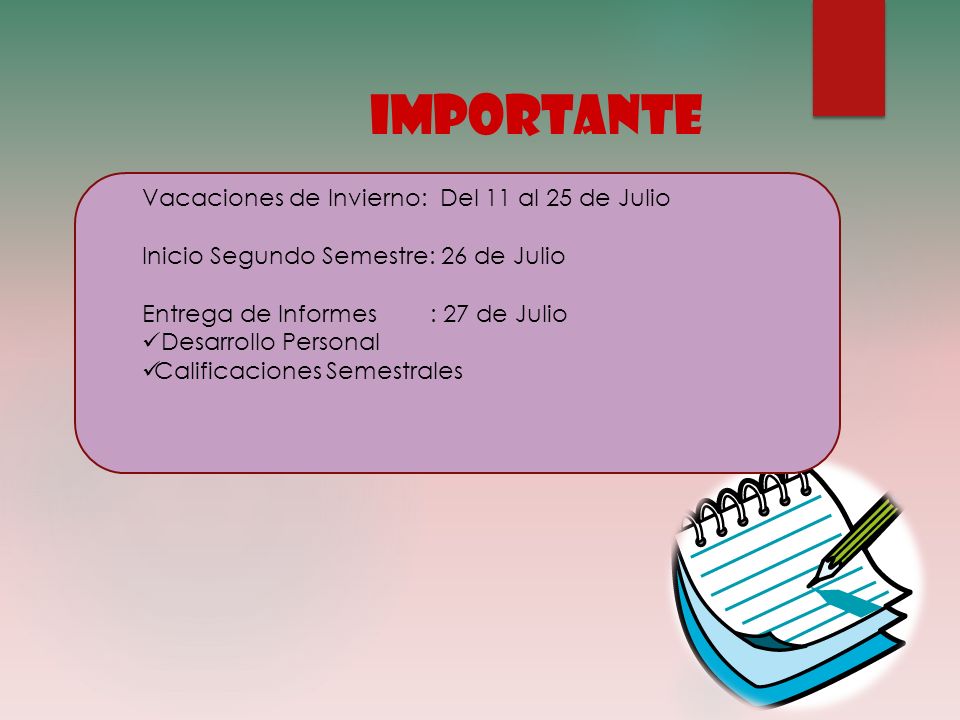 IMPORTANTE

Vacaciones de Invierno: Del 11 al 25 de Julio

Inicio Segundo Semestre: 26 de Julio

Entrega de Informes : 27 de Julio
✓Desarrollo Personal
✓Calificaciones Semestrales